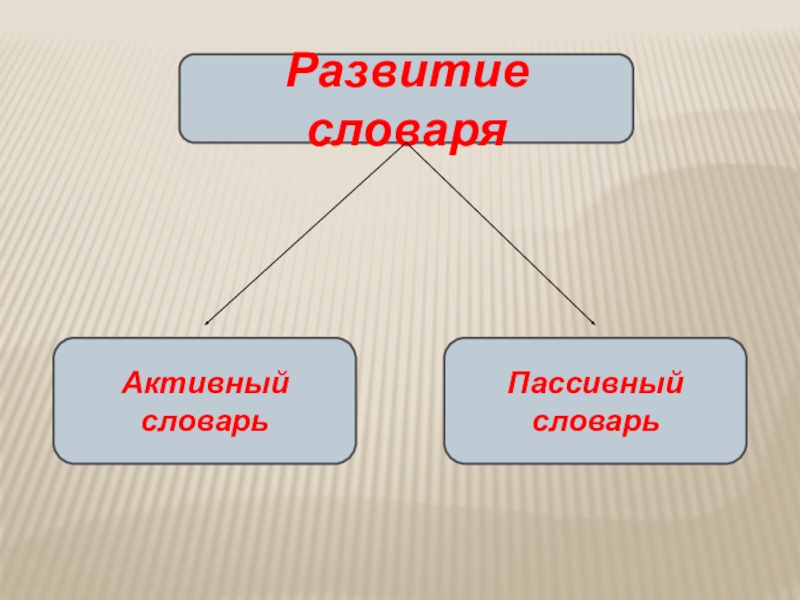 Развитие словаря

Активный словарь

Пассивный словарь